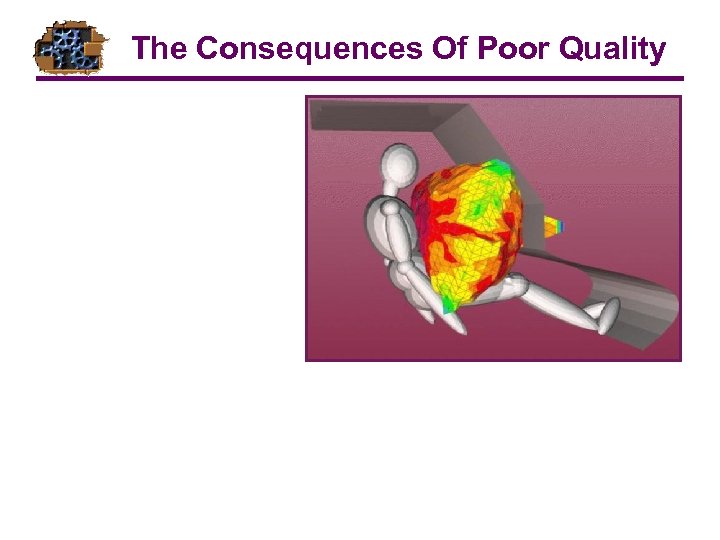 The Consequences Of Poor Quality